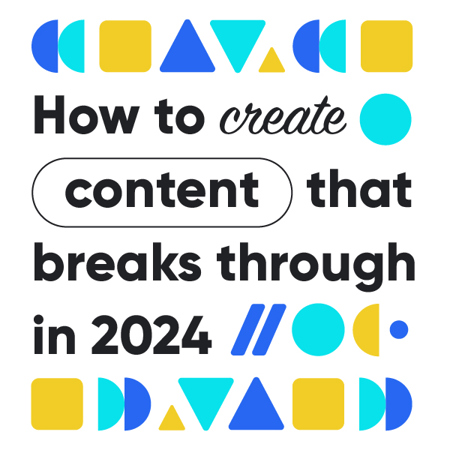 How to create content that breaks through in 2024